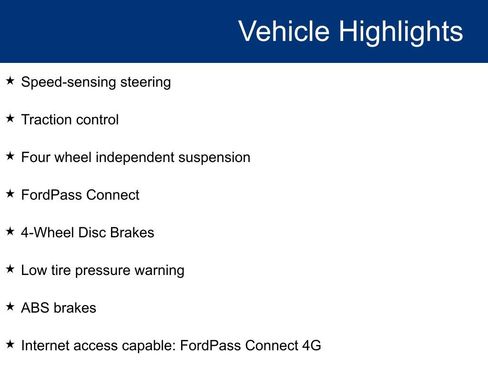 Vehicle Highlights

★ Speed-sensing steering

★ Traction control

★ Four wheel independent suspension

★ FordPass Connect

★ 4-Wheel Disc Brakes

★ Low tire pressure warning

★ ABS brakes

★ Internet access capable: FordPass Connect 4G